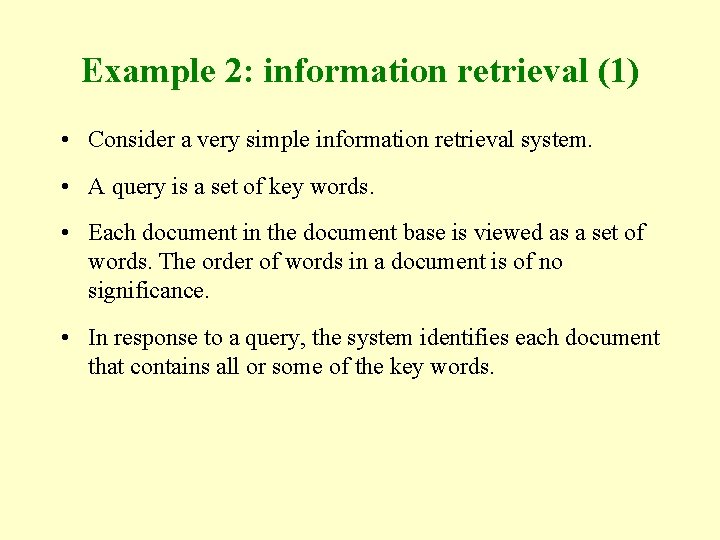 Example 2: information retrieval (1)

• Consider a very simple information retrieval system.

• A query is a set of key words.

• Each document in the document base is viewed as a set of words. The order of words in a document is of no significance.

• In response to a query, the system identifies each document that contains all or some of the key words.